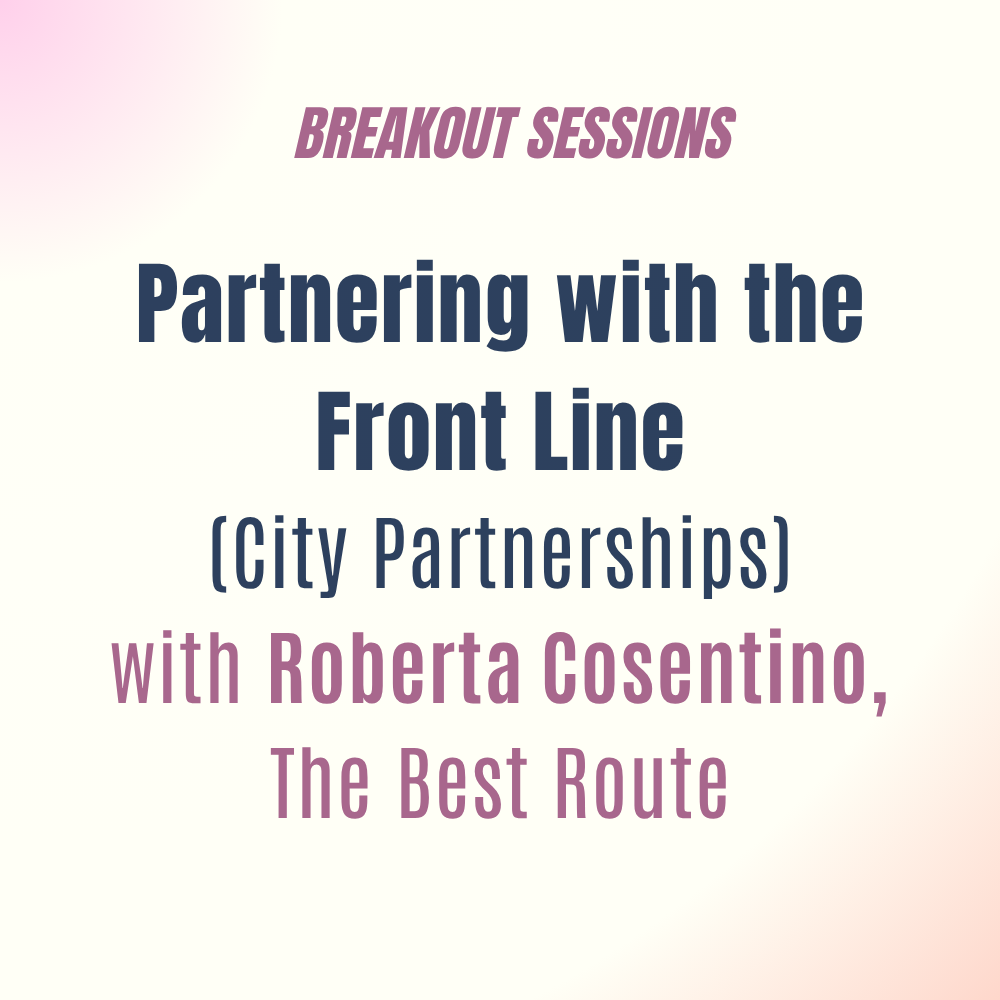 BREAKOUT SESSIONS

Partnering with the Front Line

(City Partnerships)

with Roberta Cosentino, The Best Route